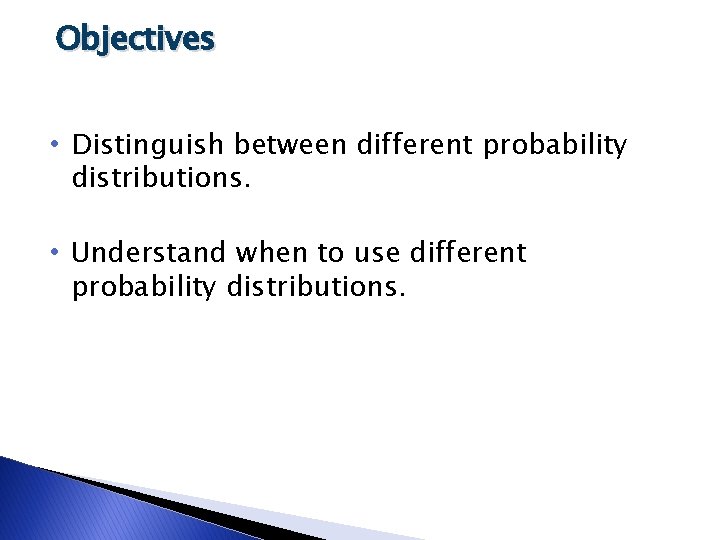 Objectives

• Distinguish between different probability distributions.

• Understand when to use different probability distributions.